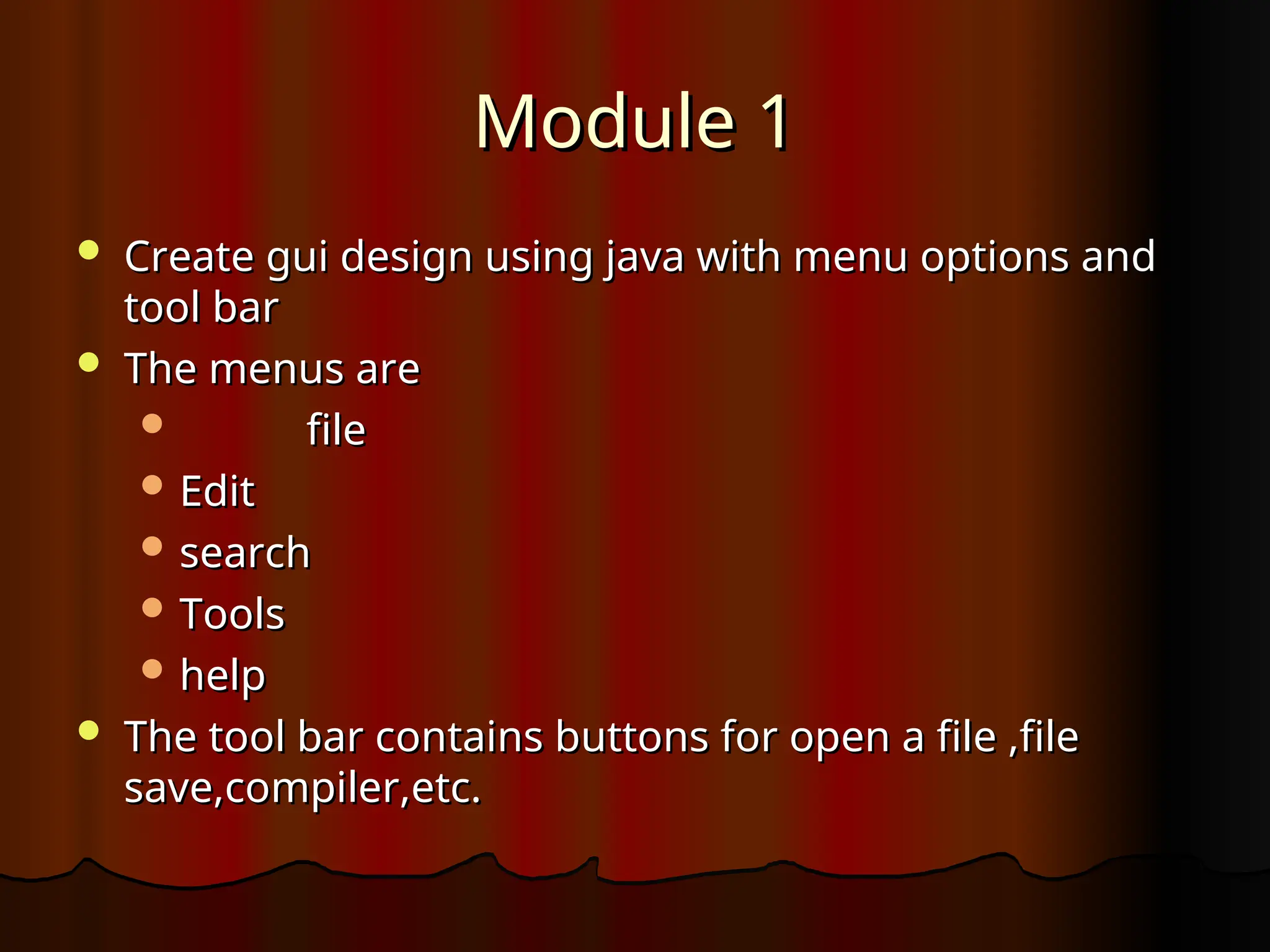 Module 1

- Create gui design using java with menu options and tool bar
- The menus are
  - file
  - Edit
  - search
  - Tools
  - help
- The tool bar contains buttons for open a file ,file save,compiler,etc.